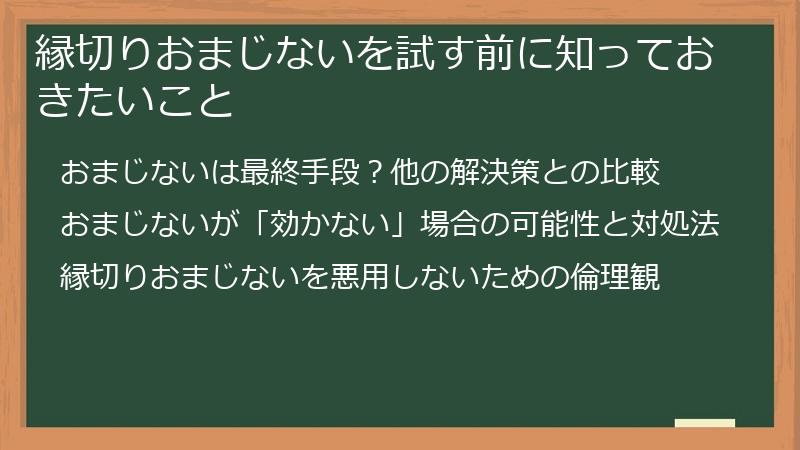 縁切りおまじないを試す前に知っておきたいこと

おまじないは最終手段？他の解決策との比較

おまじないが「効かない」場合の可能性と対処法

縁切りおまじないを悪用しないための倫理観